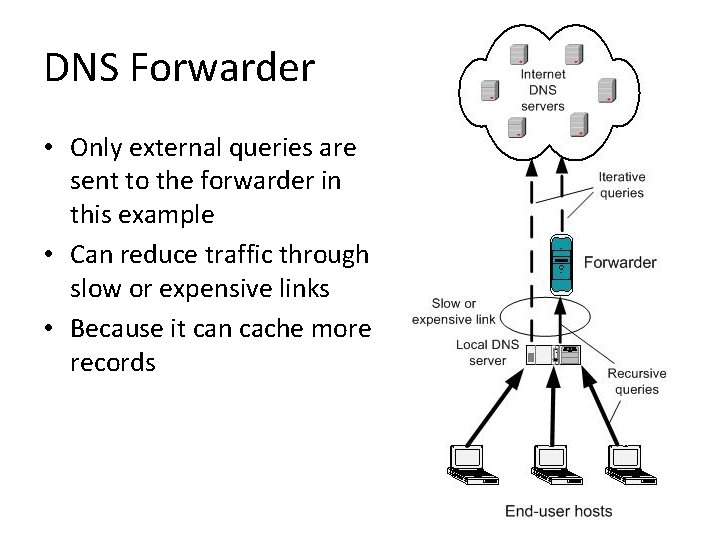 DNS Forwarder

• Only external queries are sent to the forwarder in this example
• Can reduce traffic through slow or expensive links
• Because it can cache more records

Internet DNS servers

Iterative queries

Forwarder

Slow or expensive link

Local DNS server

Recursive queries

End-user hosts